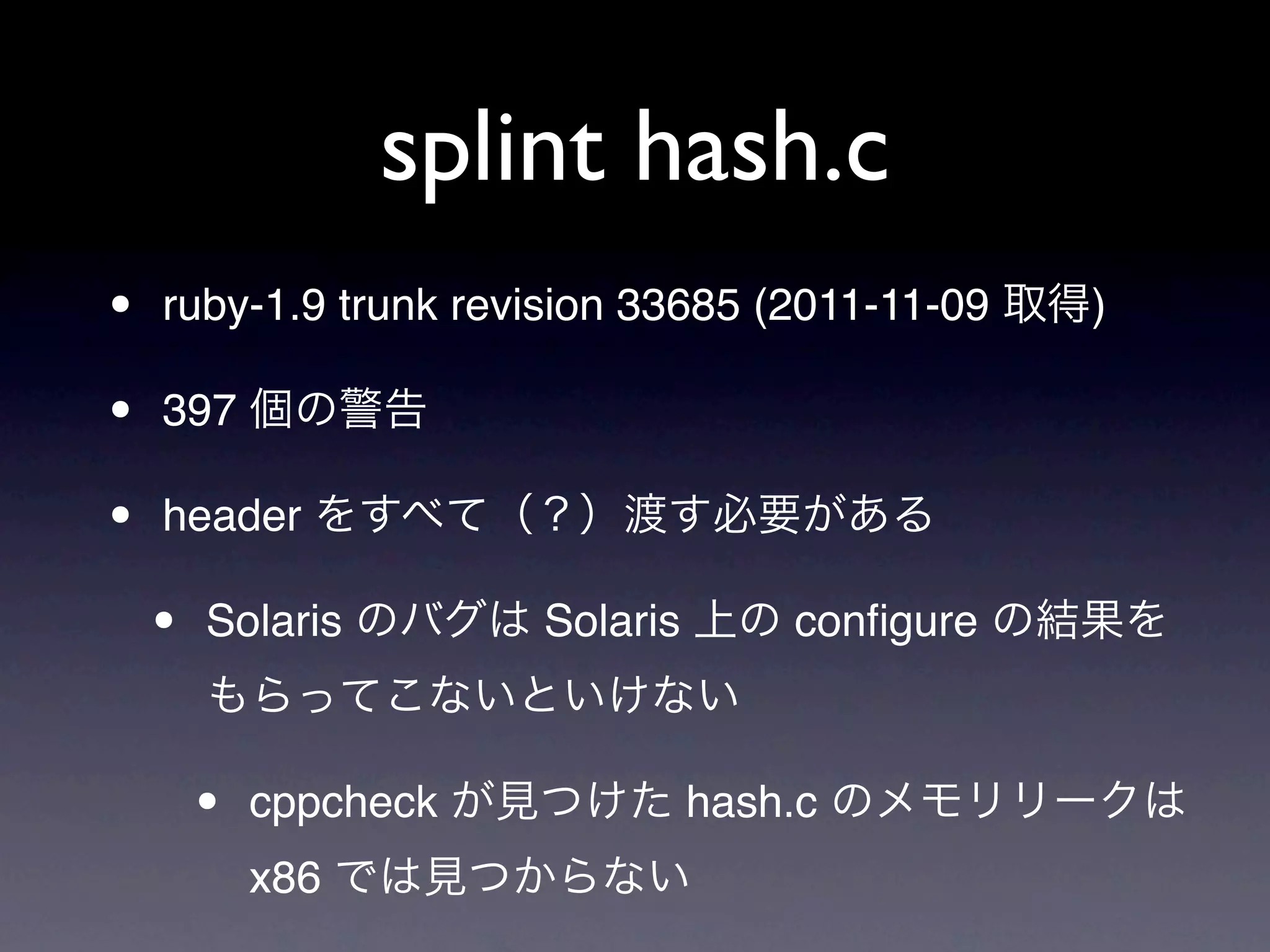 splint hash.c

• ruby-1.9 trunk revision 33685 (2011-11-09 取得)

• 397 個の警告

• header をすべて（？）渡す必要がある

• Solaris のバグは Solaris 上の configure の結果をもらってこないといけない

• cppcheck が見つけた hash.c のメモリリークは x86 では見つからない